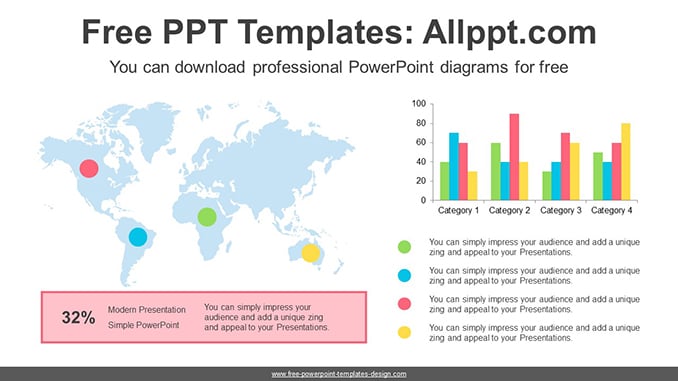 Free PPT Templates: Allppt.com

You can download professional PowerPoint diagrams for free

100
80
60
40
20
0
Category 1 Category 2 Category 3 Category 4

You can simply impress your audience and add a unique zing and appeal to your Presentations.

You can simply impress your audience and add a unique zing and appeal to your Presentations.

You can simply impress your audience and add a unique zing and appeal to your Presentations.

You can simply impress your audience and add a unique zing and appeal to your Presentations.

32%

Modern Presentation
Simple PowerPoint

You can simply impress your audience and add a unique zing and appeal to your Presentations.

www.free-powerpoint-templates-design.com